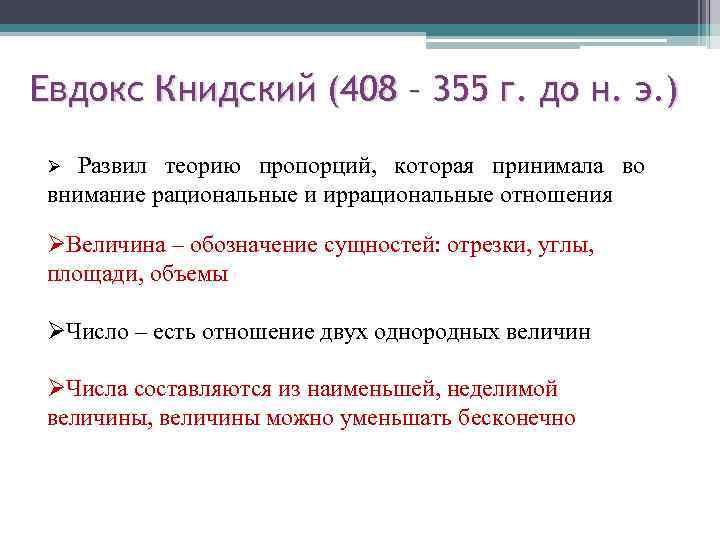 Евдокс Книдский (408 – 355 г. до н. э.)

➢ Развил теорию пропорций, которая принимала во внимание рациональные и иррациональные отношения

➢Величина – обозначение сущностей: отрезки, углы, площади, объемы

➢Число – есть отношение двух однородных величин

➢Числа составляются из наименьшей, неделимой величины, величины можно уменьшать бесконечно